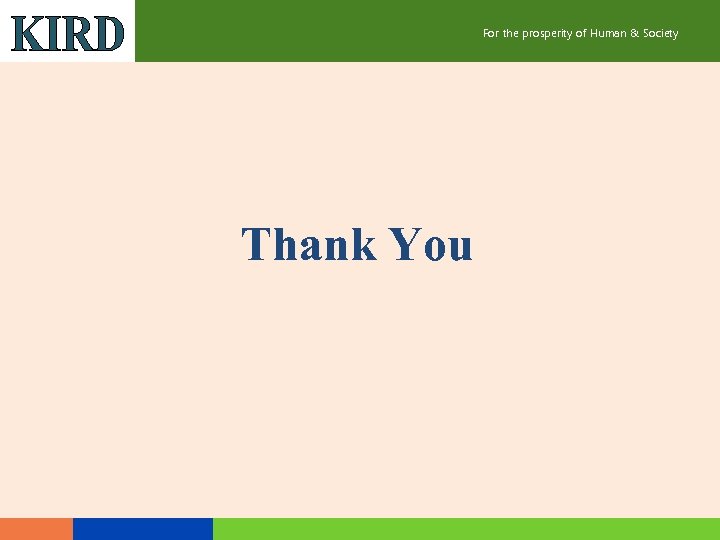 KIRD

For the prosperity of Human & Society

Thank You